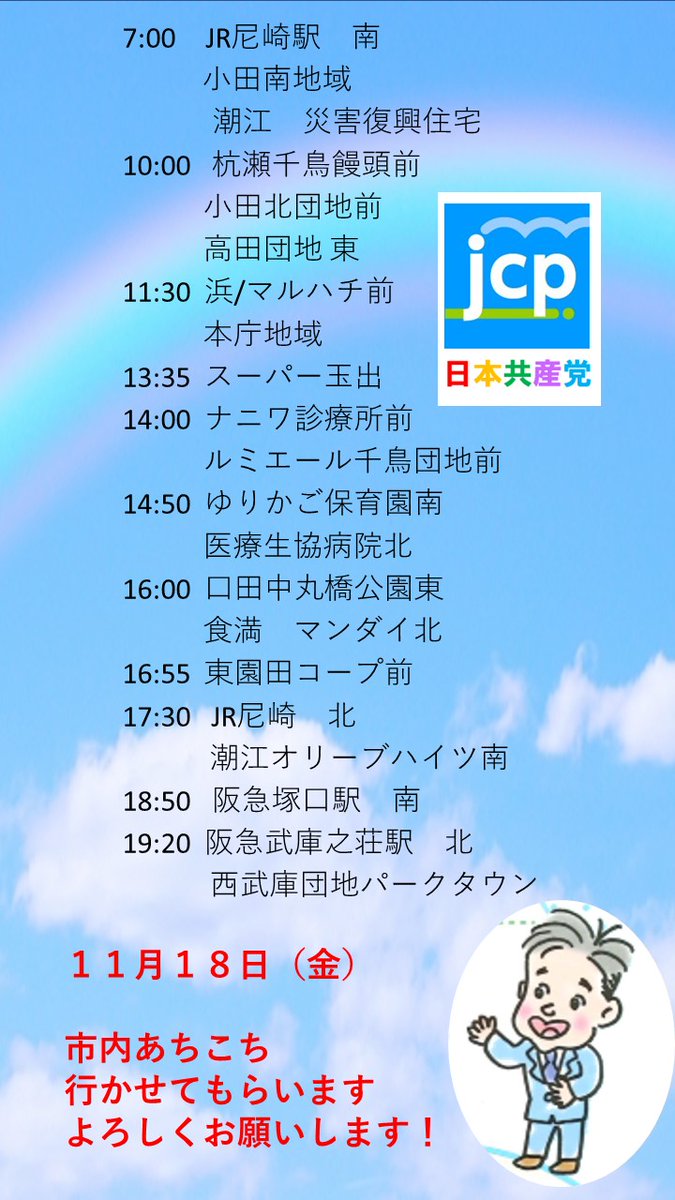 7:00　JR尼崎駅　南
小田南地域
潮江　災害復興住宅
10:00　杭瀬千鳥饅頭前
小田北団地前
高田団地 東
11:30　浜/マルハチ前
本庁地域
13:35　スーパー玉出
14:00　ナニワ診療所前
ルミエール千鳥団地前
14:50　ゆりかご保育園南
医療生協病院北
16:00　口田中丸橋公園東
食満　マンダイ北
16:55　東園田コープ前
17:30　JR尼崎　北
潮江オリーブハイツ南
18:50　阪急塚口駅　南
19:20　阪急武庫之荘駅　北
西武庫団地パークタウン

jcp
日本共産党

１１月１８日（金）

市内あちこち
行かせてもらいます
よろしくお願いします！